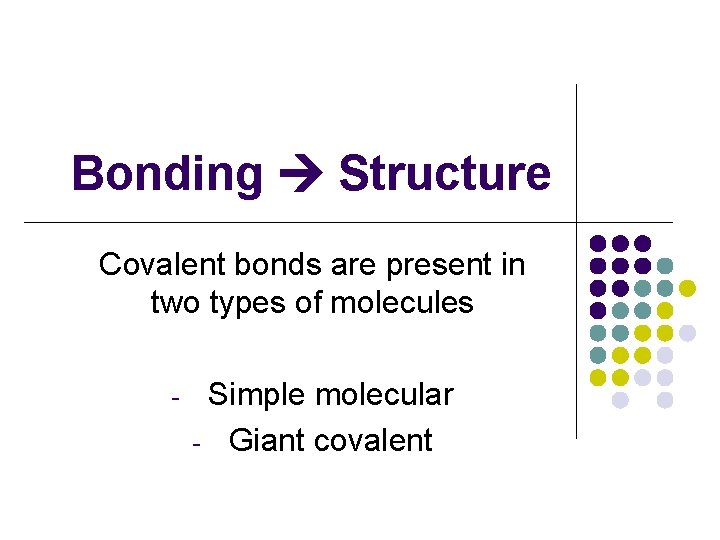 Bonding → Structure

Covalent bonds are present in two types of molecules

- Simple molecular
- Giant covalent